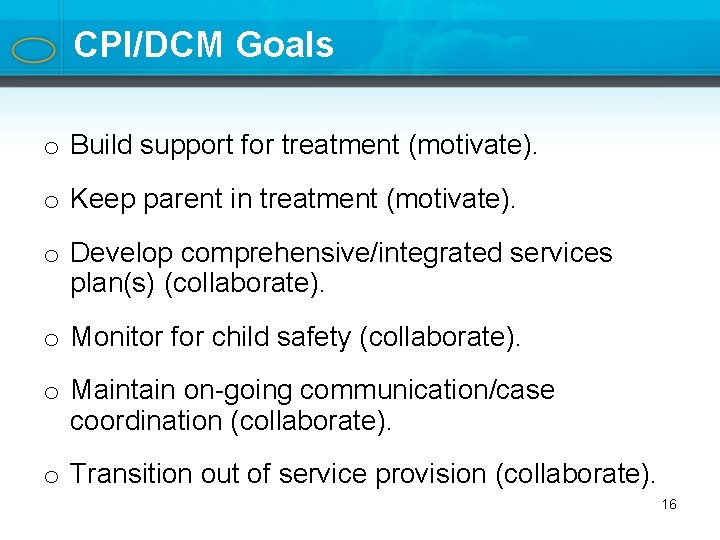 CPI/DCM Goals

o Build support for treatment (motivate).

o Keep parent in treatment (motivate).

o Develop comprehensive/integrated services plan(s) (collaborate).

o Monitor for child safety (collaborate).

o Maintain on-going communication/case coordination (collaborate).

o Transition out of service provision (collaborate).

16